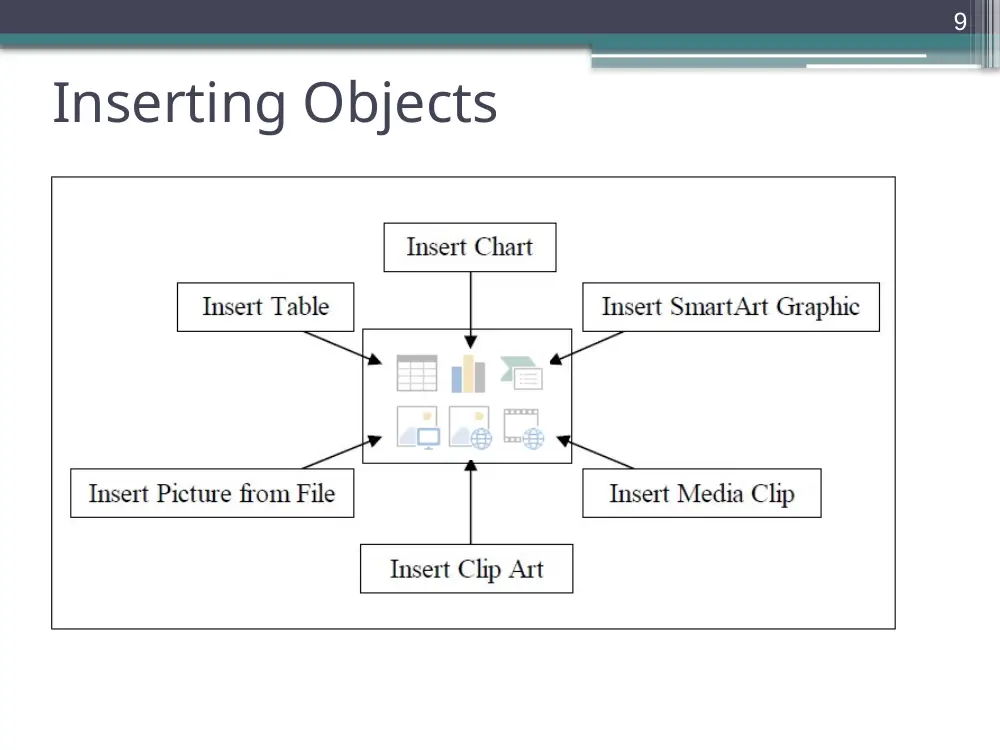 9

Inserting Objects

Insert Chart

Insert Table

Insert SmartArt Graphic

Insert Picture from File

Insert Media Clip

Insert Clip Art